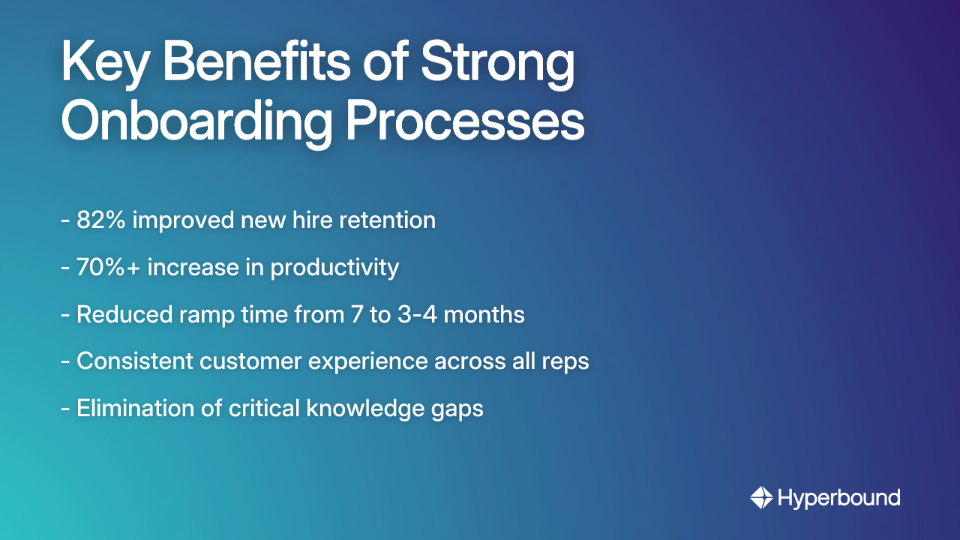 Key Benefits of Strong Onboarding Processes

- 82% improved new hire retention

- 70%+ increase in productivity

- Reduced ramp time from 7 to 3-4 months

- Consistent customer experience across all reps

- Elimination of critical knowledge gaps

Hyperbound